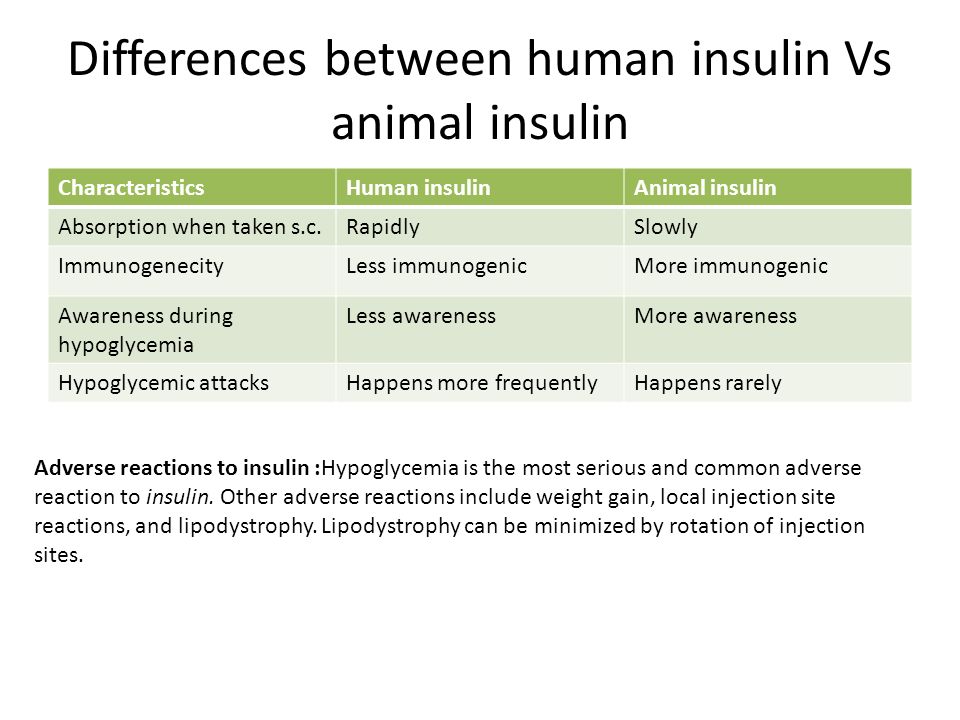 Differences between human insulin Vs animal insulin

| Characteristics | Human insulin | Animal insulin |
|---|---|---|
| Absorption when taken s.c. | Rapidly | Slowly |
| Immunogenecity | Less immunogenic | More immunogenic |
| Awareness during hypoglycemia | Less awareness | More awareness |
| Hypoglycemic attacks | Happens more frequently | Happens rarely |

Adverse reactions to insulin :Hypoglycemia is the most serious and common adverse reaction to insulin. Other adverse reactions include weight gain, local injection site reactions, and lipodystrophy. Lipodystrophy can be minimized by rotation of injection sites.